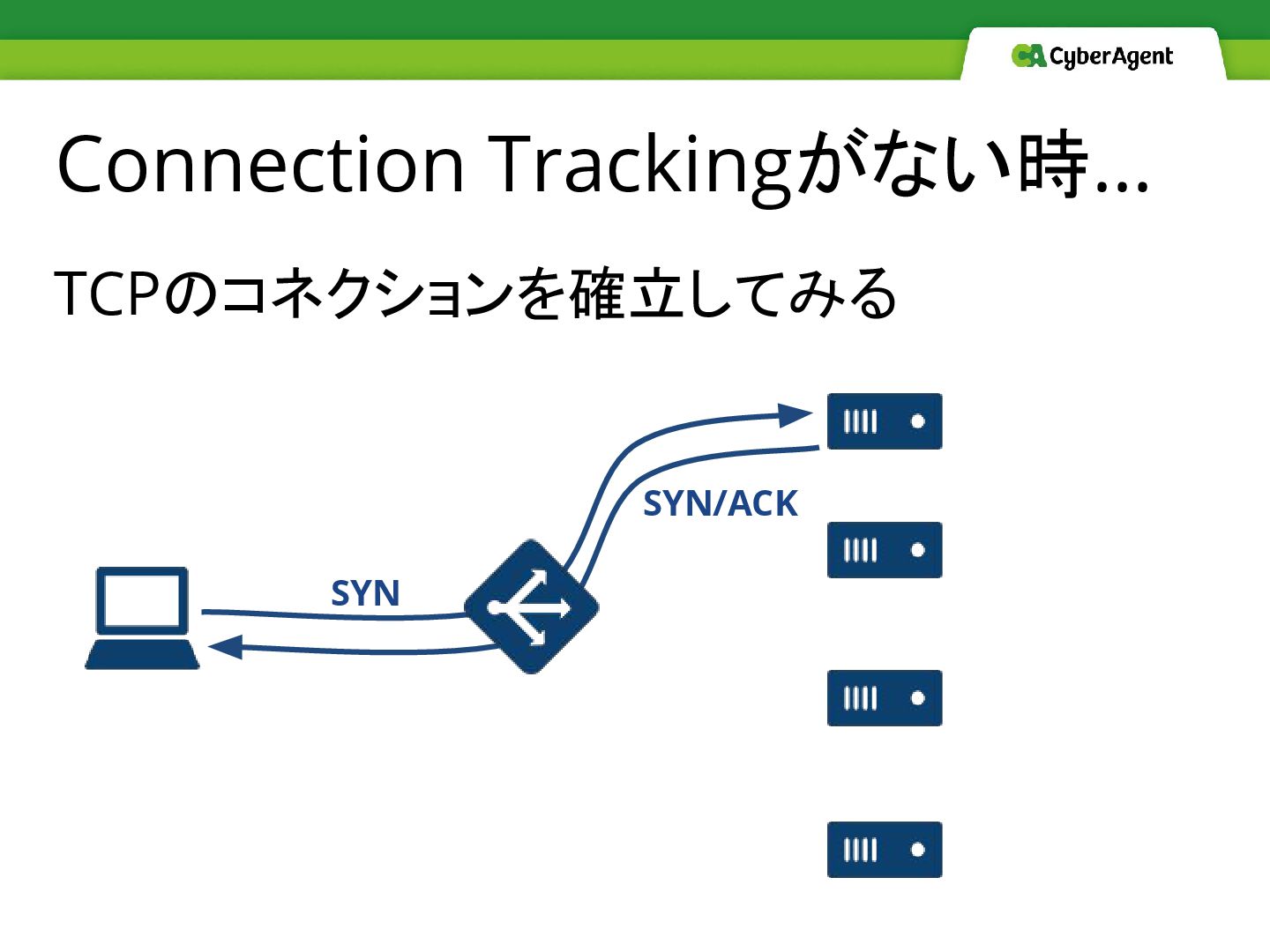 CA CyberAgent

Connection Trackingがない時…

TCPのコネクションを確立してみる

SYN/ACK

SYN